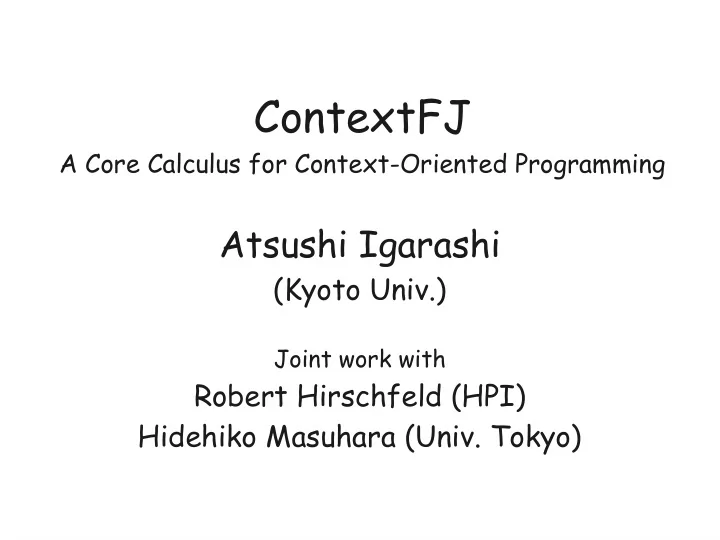 ContextFJ
A Core Calculus for Context-Oriented Programming

Atsushi Igarashi
(Kyoto Univ.)

Joint work with
Robert Hirschfeld (HPI)
Hidehiko Masuhara (Univ. Tokyo)